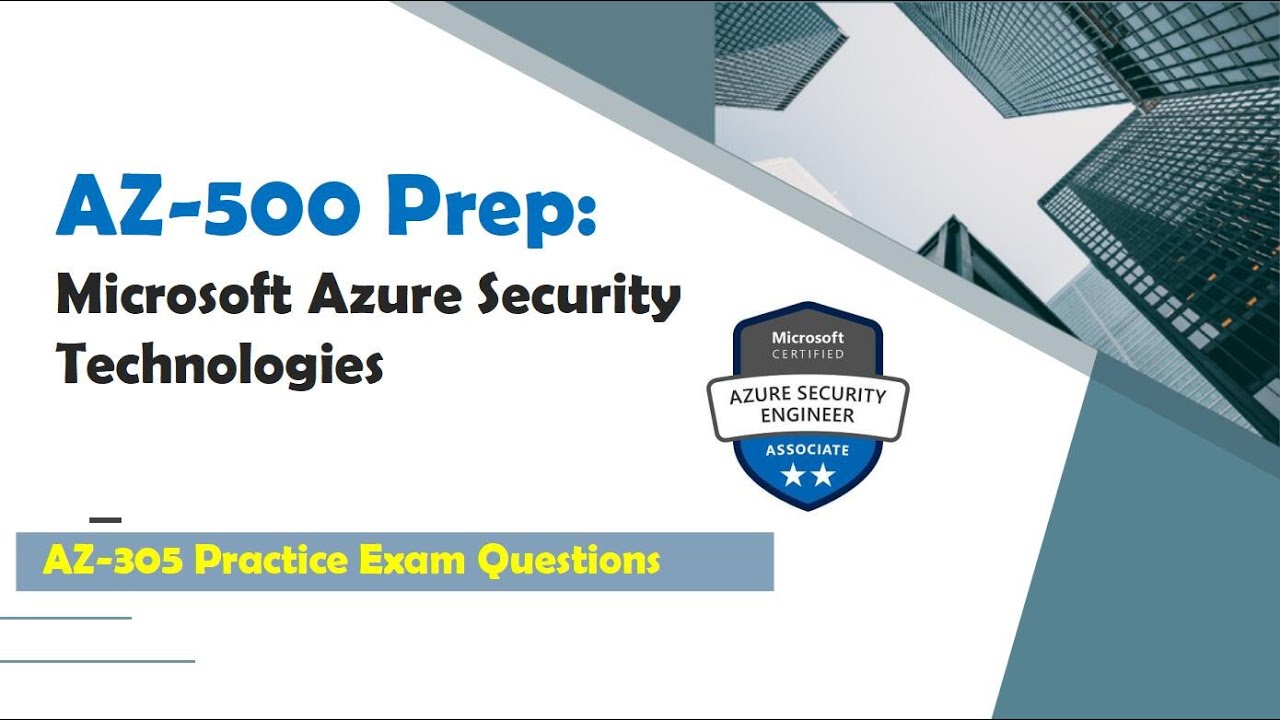 AZ-500 Prep:
Microsoft Azure Security Technologies

Microsoft
CERTIFIED
AZURE SECURITY ENGINEER
ASSOCIATE

AZ-305 Practice Exam Questions